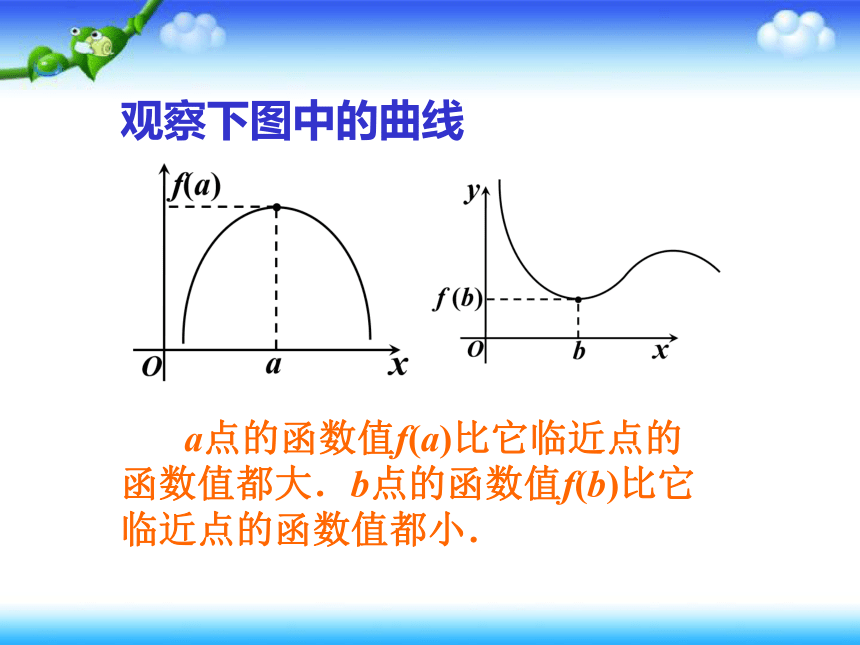 观察下图中的曲线

$f(a)$

$O$ $a$ $x$

$y$

$f(b)$

$O$ $b$ $x$

$a$点的函数值$f(a)$比它临近点的函数值都大. $b$点的函数值$f(b)$比它临近点的函数值都小.